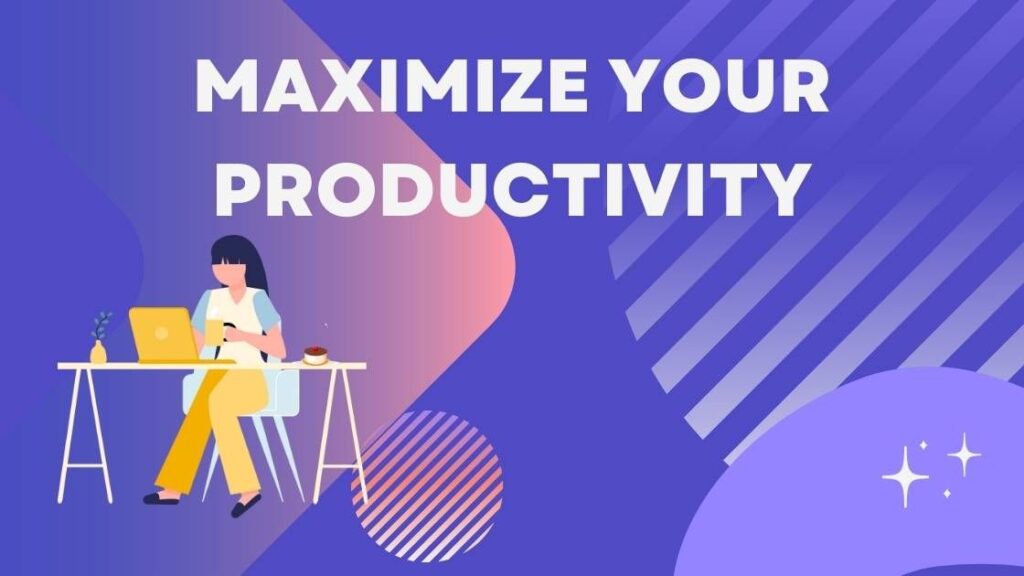 MAXIMIZE YOUR PRODUCTIVITY